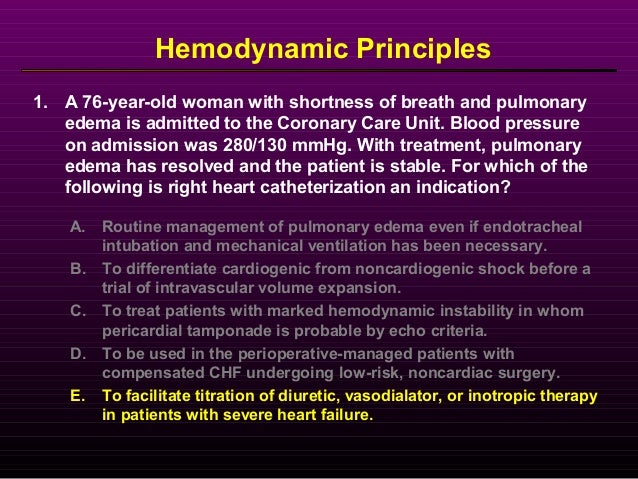 Hemodynamic Principles

1. A 76-year-old woman with shortness of breath and pulmonary edema is admitted to the Coronary Care Unit. Blood pressure on admission was 280/130 mmHg. With treatment, pulmonary edema has resolved and the patient is stable. For which of the following is right heart catheterization an indication?

A. Routine management of pulmonary edema even if endotracheal intubation and mechanical ventilation has been necessary.
B. To differentiate cardiogenic from noncardiogenic shock before a trial of intravascular volume expansion.
C. To treat patients with marked hemodynamic instability in whom pericardial tamponade is probable by echo criteria.
D. To be used in the perioperative-managed patients with compensated CHF undergoing low-risk, noncardiac surgery.
E. To facilitate titration of diuretic, vasodialator, or inotropic therapy in patients with severe heart failure.